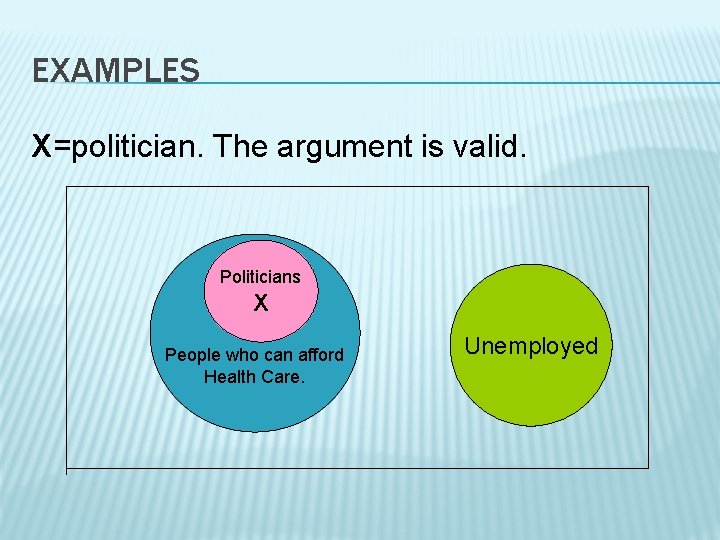 EXAMPLES

X=politician. The argument is valid.

Politicians
X

People who can afford Health Care.

Unemployed